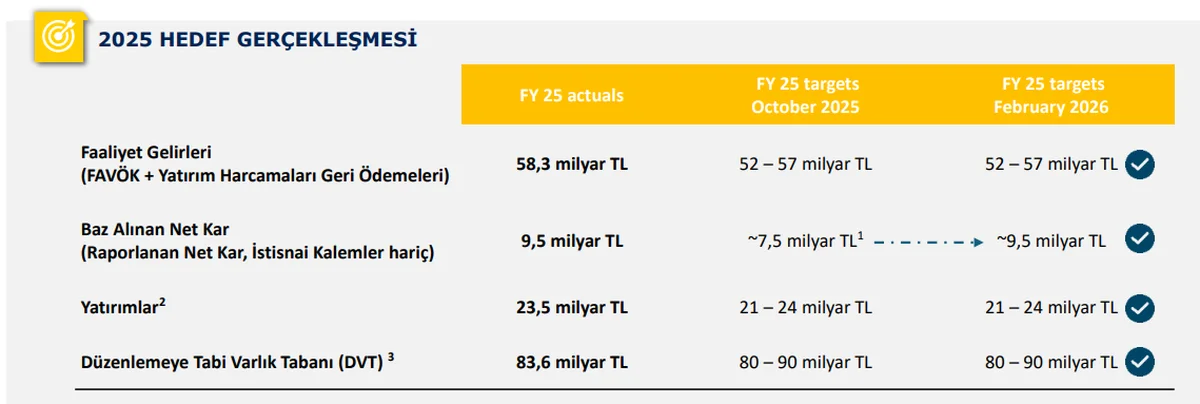 2025 HEDEF GERÇEKLEŞMESİ

| | FY 25 actuals | FY 25 targets October 2025 | FY 25 targets February 2026 |
|---|---|---|---|
| Faaliyet Gelirleri (FAVÖK + Yatırım Harcamaları Geri Ödemeleri) | 58,3 milyar TL | 52 – 57 milyar TL | 52 – 57 milyar TL |
| Baz Alınan Net Kar (Raporlanan Net Kar, İstisnai Kalemler hariç) | 9,5 milyar TL | ~7,5 milyar TL$^1$ | ~9,5 milyar TL |
| Yatırımlar$^2$ | 23,5 milyar TL | 21 – 24 milyar TL | 21 – 24 milyar TL |
| Düzenlemeye Tabi Varlık Tabanı (DVT) $^3$ | 83,6 milyar TL | 80 – 90 milyar TL | 80 – 90 milyar TL |